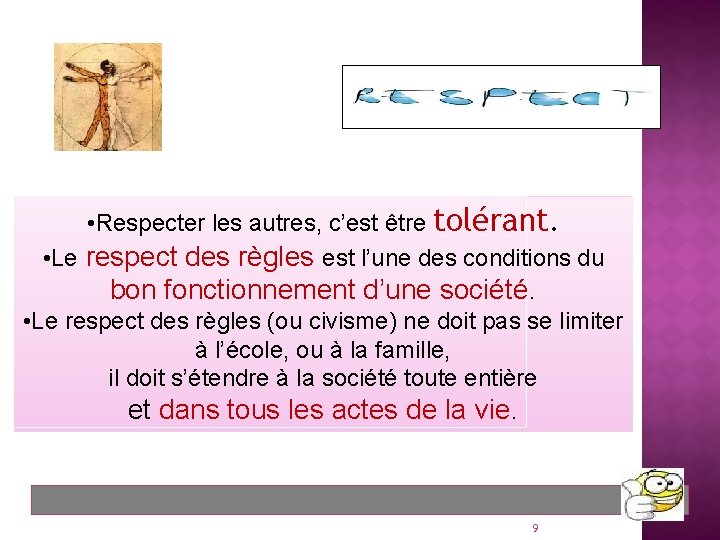 RESPECT

•Respecter les autres, c'est être tolérant.
•Le respect des règles est l'une des conditions du bon fonctionnement d'une société.
•Le respect des règles (ou civisme) ne doit pas se limiter à l'école, ou à la famille, il doit s'étendre à la société toute entière et dans tous les actes de la vie.

9